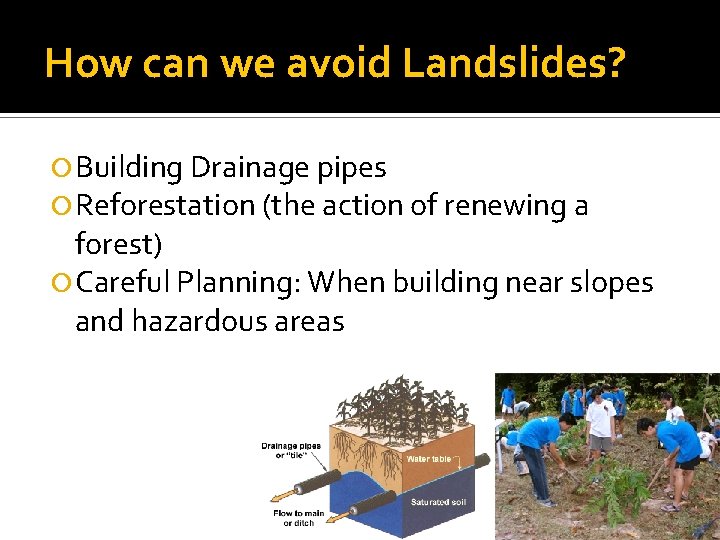 How can we avoid Landslides?

Building Drainage pipes

Reforestation (the action of renewing a forest)

Careful Planning: When building near slopes and hazardous areas

Drainage pipes or "tile"

Water table

Saturated soil

Flow to main or ditch